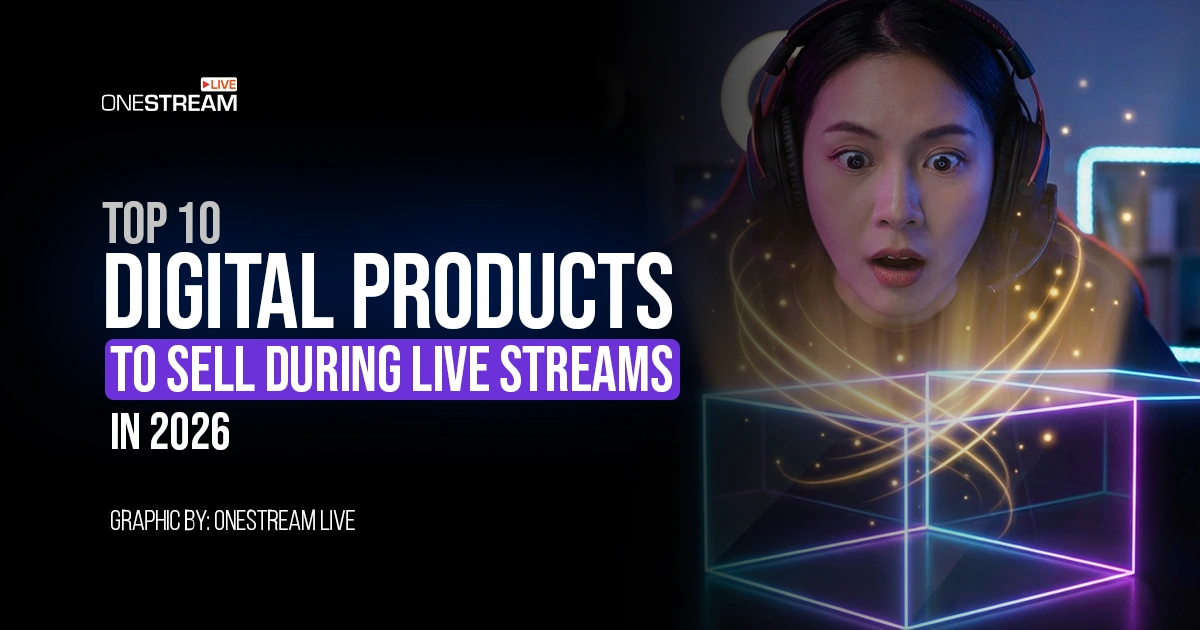 LIVE
ONESTREAM

TOP 10
DIGITAL PRODUCTS
TO SELL DURING LIVE STREAMS
IN 2026

GRAPHIC BY: ONESTREAM LIVE